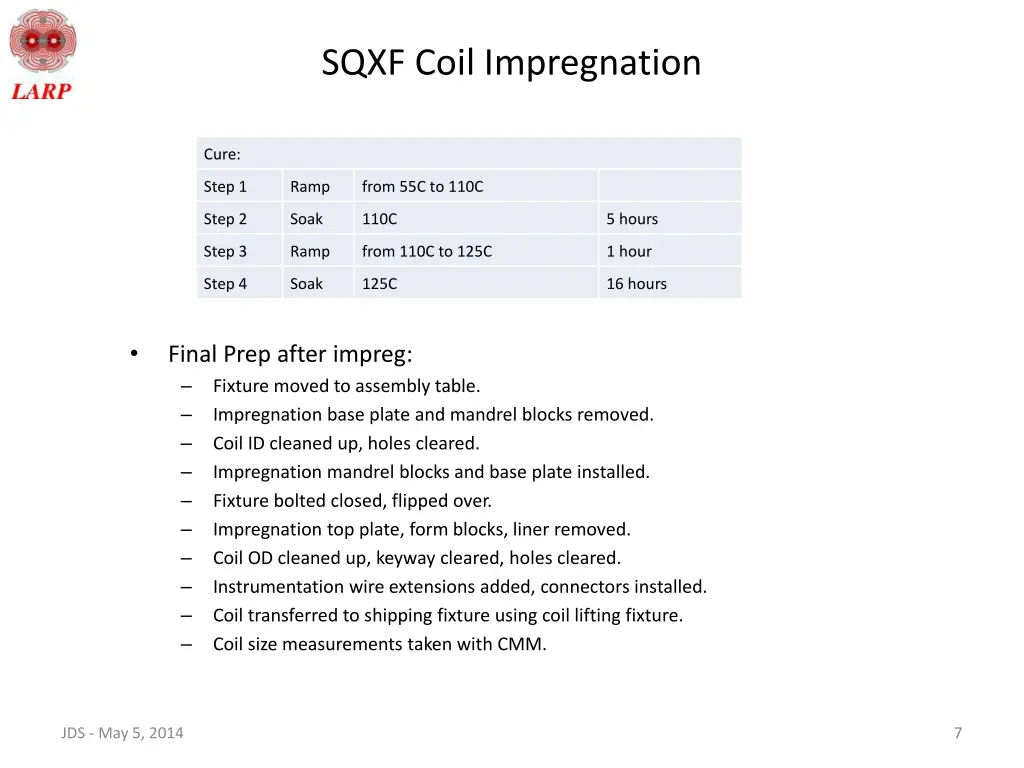 LARP

SQXF Coil Impregnation

| Cure: | | | |
|---|---|---|---|
| Step 1 | Ramp | from 55C to 110C | |
| Step 2 | Soak | 110C | 5 hours |
| Step 3 | Ramp | from 110C to 125C | 1 hour |
| Step 4 | Soak | 125C | 16 hours |

• Final Prep after impreg:
– Fixture moved to assembly table.
– Impregnation base plate and mandrel blocks removed.
– Coil ID cleaned up, holes cleared.
– Impregnation mandrel blocks and base plate installed.
– Fixture bolted closed, flipped over.
– Impregnation top plate, form blocks, liner removed.
– Coil OD cleaned up, keyway cleared, holes cleared.
– Instrumentation wire extensions added, connectors installed.
– Coil transferred to shipping fixture using coil lifting fixture.
– Coil size measurements taken with CMM.

JDS - May 5, 2014

7